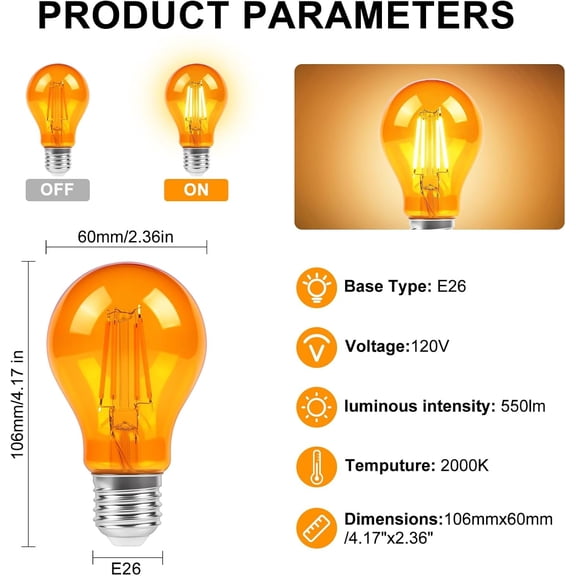 PRODUCT PARAMETERS

OFF

ON

60mm/2.36in

106mm/4.17 in

E26

Base Type: E26

Voltage:120V

luminous intensity: 550lm

Temputure: 2000K

Dimensions:106mmx60mm /4.17"x2.36"